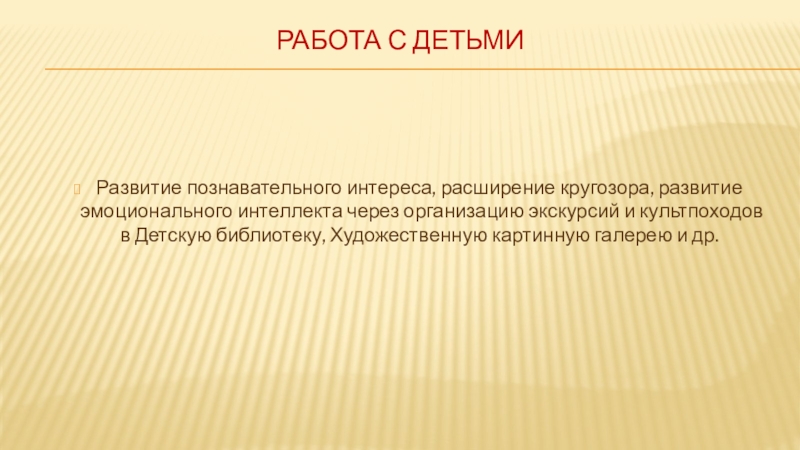 РАБОТА С ДЕТЬМИ

Развитие познавательного интереса, расширение кругозора, развитие эмоционального интеллекта через организацию экскурсий и культпоходов в Детскую библиотеку, Художественную картинную галерею и др.